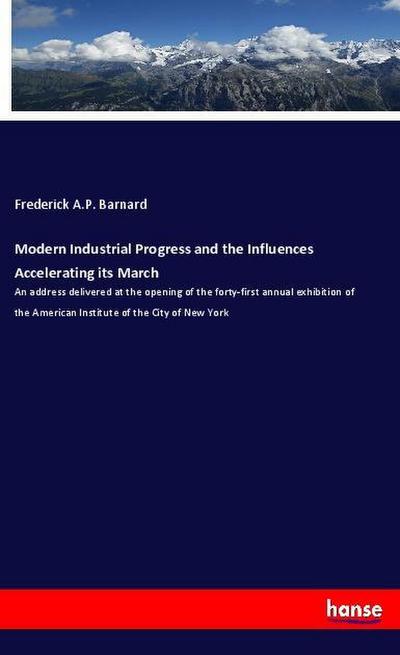 Frederick A.P. Barnard

Modern Industrial Progress and the Influences Accelerating its March

An address delivered at the opening of the forty-first annual exhibition of the American Institute of the City of New York

hanse